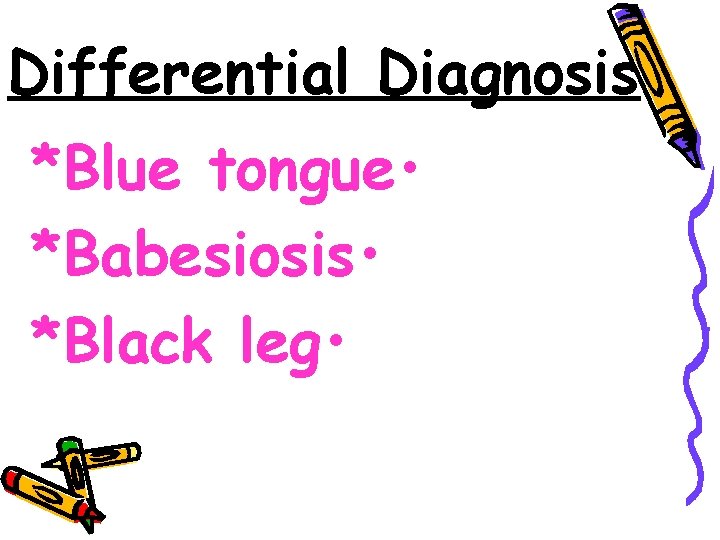 Differential Diagnosis

*Blue tongue·
*Babesiosis·
*Black leg·